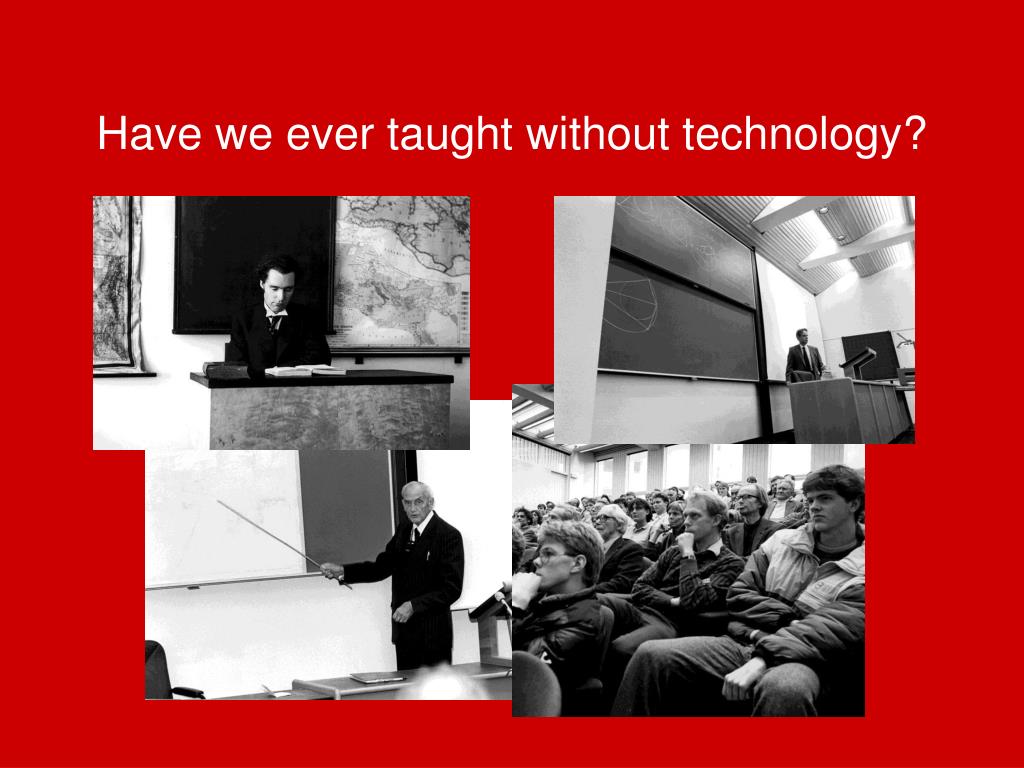 Have we ever taught without technology?